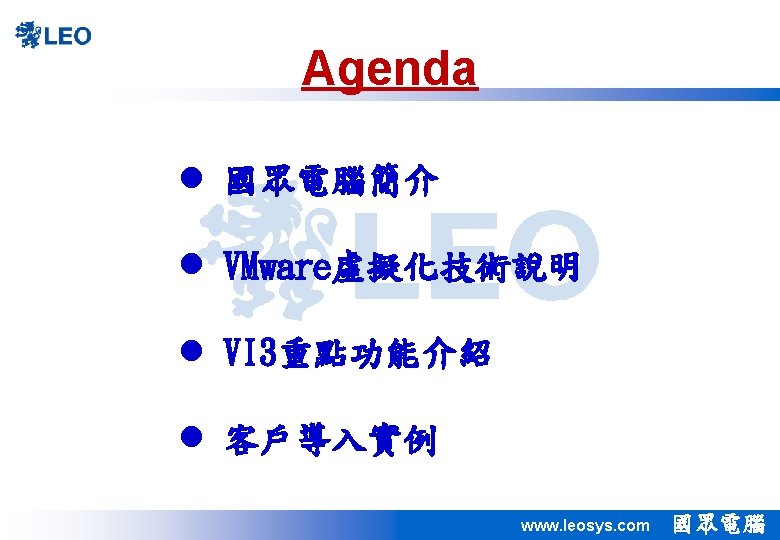 LEO

Agenda

● 國眾電腦簡介

● VMware虛擬化技術說明

● VI3重點功能介紹

● 客戶導入實例

LEO

www.leosys.com 國眾電腦